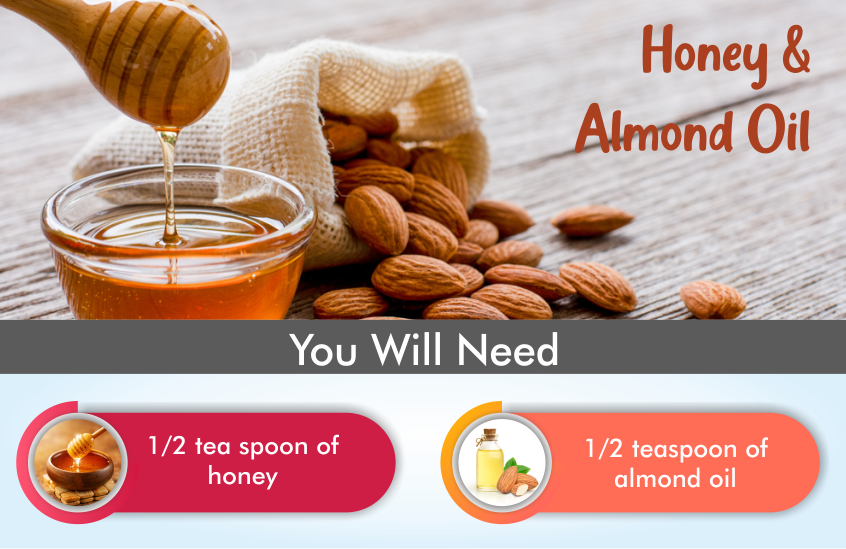 Honey & Almond Oil

You Will Need

1/2 tea spoon of honey

1/2 teaspoon of almond oil